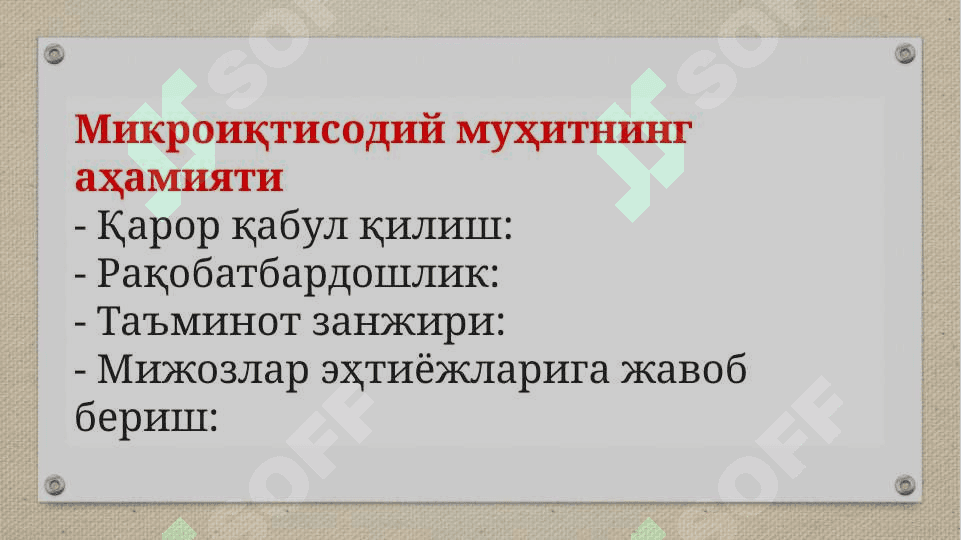 Микроиқтисодий муҳитнинг аҳамияти
- Қарор қабул қилиш:
- Рақобатбардошлик:
- Таъминот занжири:
- Мижозлар эҳтиёжларига жавоб бериш: